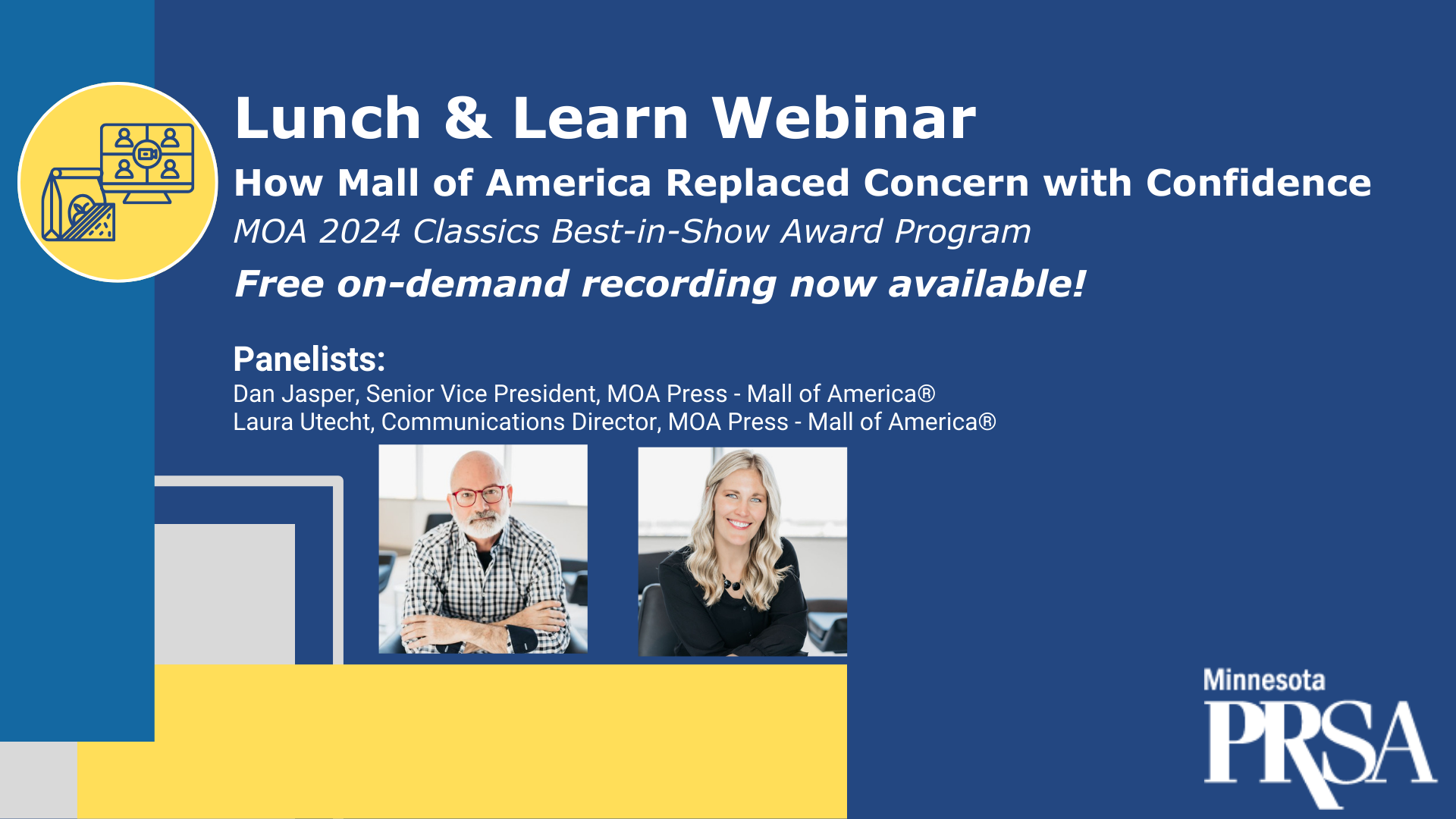 Lunch & Learn Webinar

How Mall of America Replaced Concern with Confidence

MOA 2024 Classics Best-in-Show Award Program

Free on-demand recording now available!

Panelists:
Dan Jasper, Senior Vice President, MOA Press - Mall of America®
Laura Utecht, Communications Director, MOA Press - Mall of America®

Minnesota PRSA